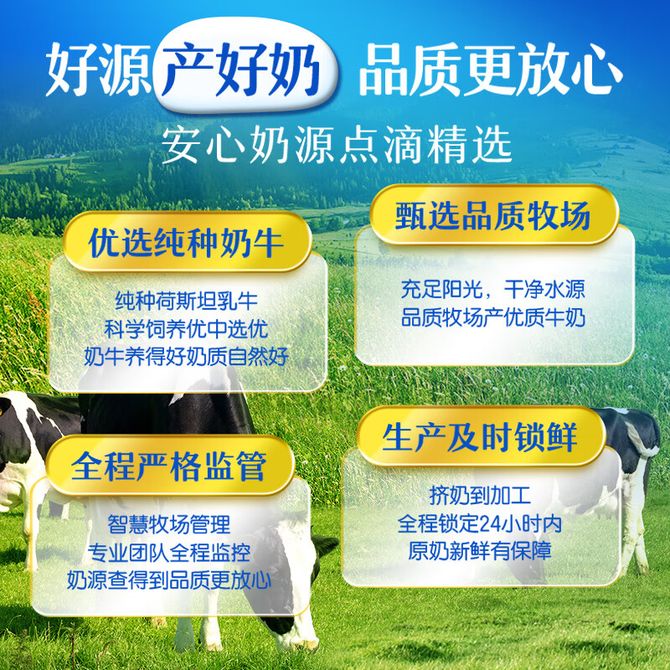 好源产好奶 品质更放心

安心奶源点滴精选

优选纯种奶牛

纯种荷斯坦乳牛
科学饲养优中选优
奶牛养得好奶质自然好

甄选品质牧场

充足阳光，干净水源
品质牧场产优质牛奶

全程严格监管

智慧牧场管理
专业团队全程监控
奶源查得到品质更放心

生产及时锁鲜

挤奶到加工
全程锁定24小时内
原奶新鲜有保障